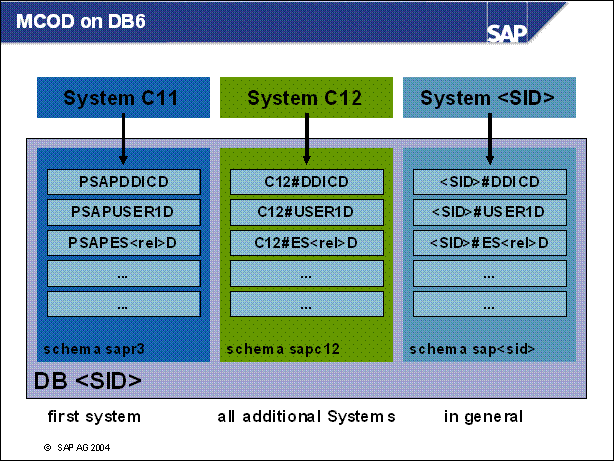 MCOD on DB6

SAP

System C11

PSAPDDICD

PSAPUSER1D

PSAPES<rel>D

...

...

schema sapr3

System C12

C12#DDICD

C12#USER1D

C12#ES<rel>D

...

...

schema sapc12

System <SID>

<SID>#DDICD

<SID>#USER1D

<SID>#ES<rel>D

...

...

schema sap<sid>

DB <SID>

first system

all additional Systems

in general

© SAP AG 2004